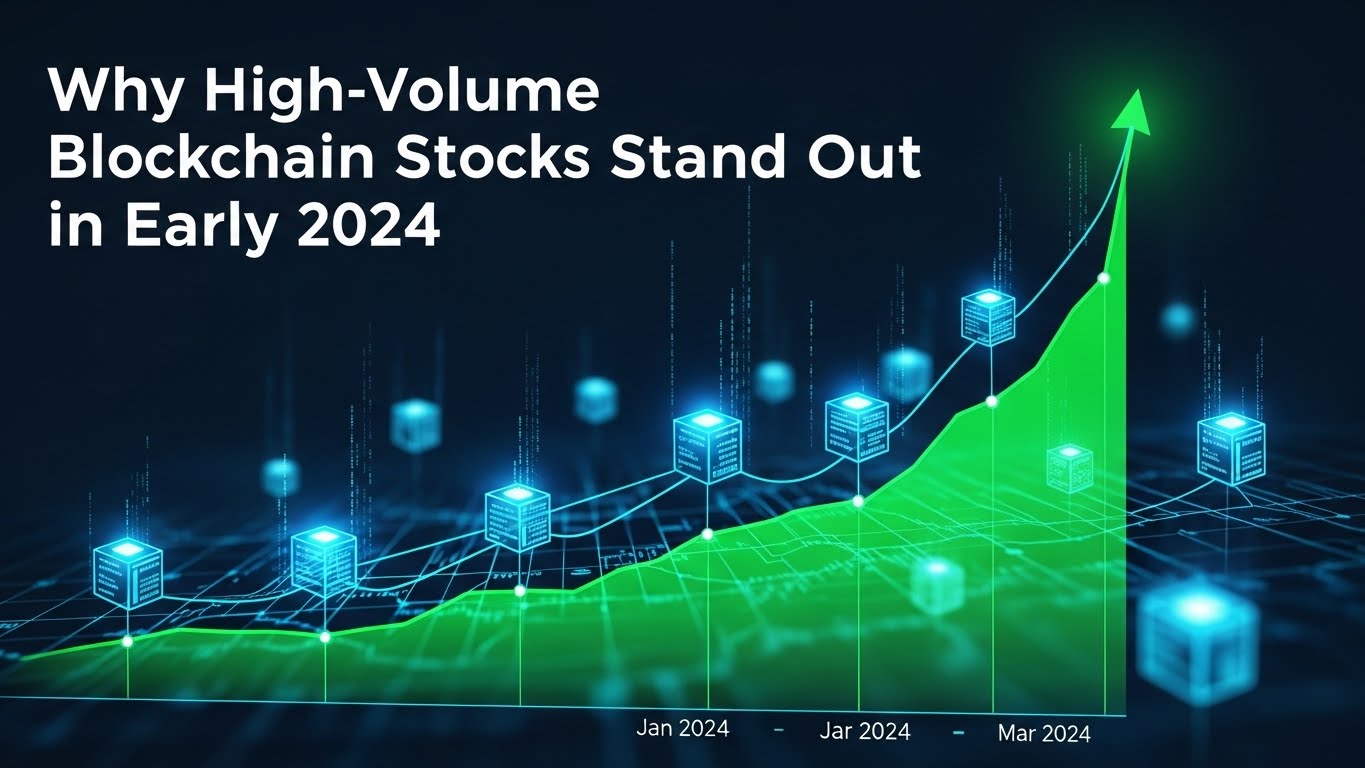 Why High-Volume Blockchain Stocks Stand Out in Early 2024

Jan 2024 - Jar 2024 - Mar 2024